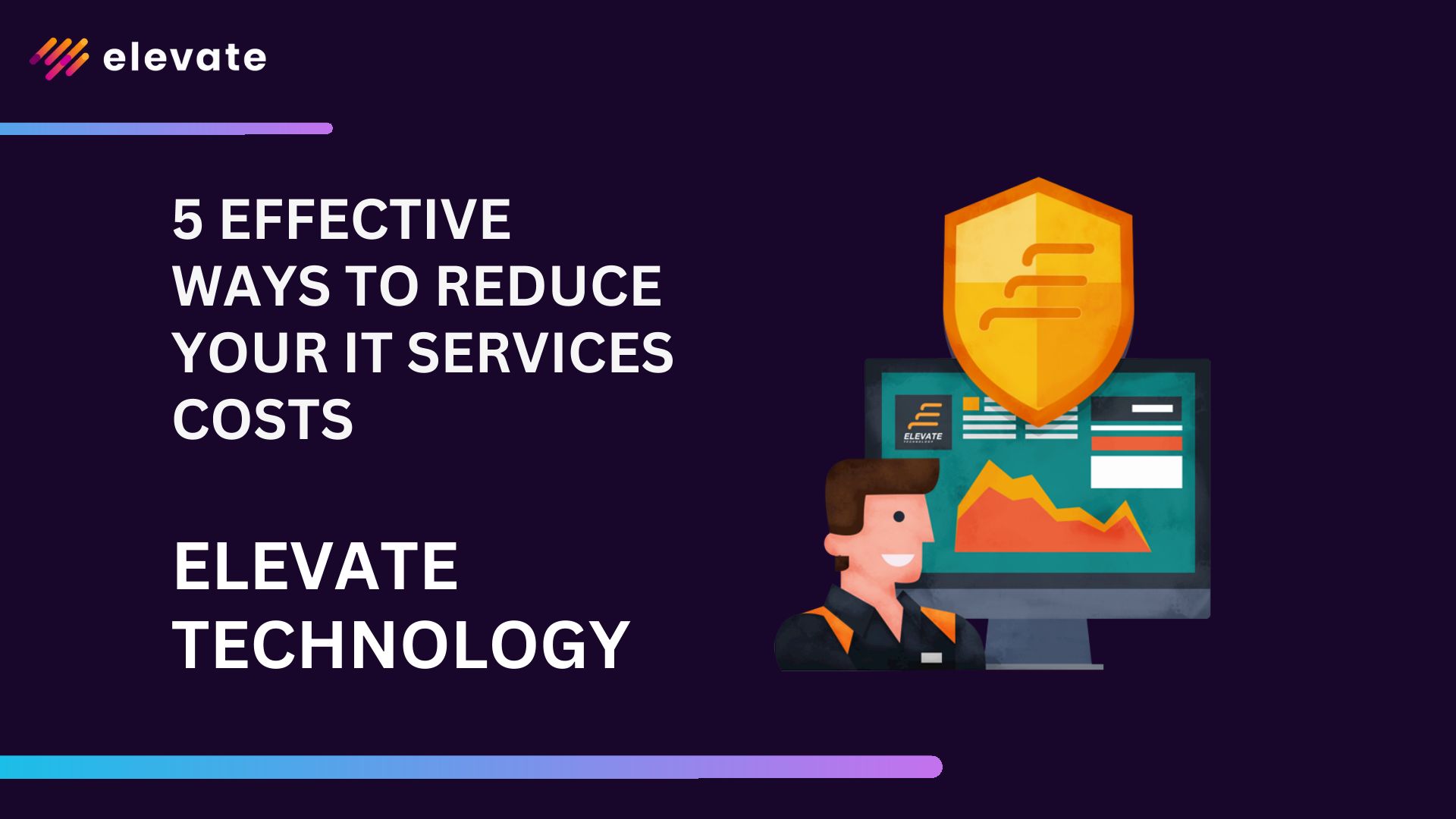 elevate

5 EFFECTIVE WAYS TO REDUCE YOUR IT SERVICES COSTS

ELEVATE TECHNOLOGY

ELEVATE
TECHNOLOGY